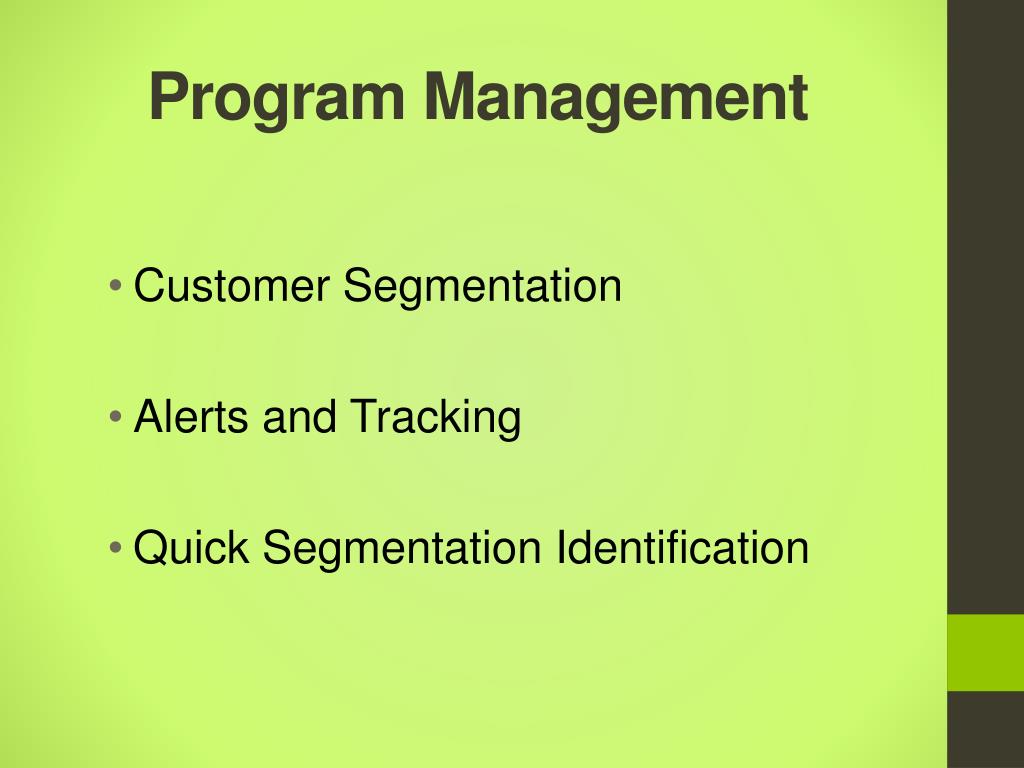 Program Management

• Customer Segmentation

• Alerts and Tracking

• Quick Segmentation Identification